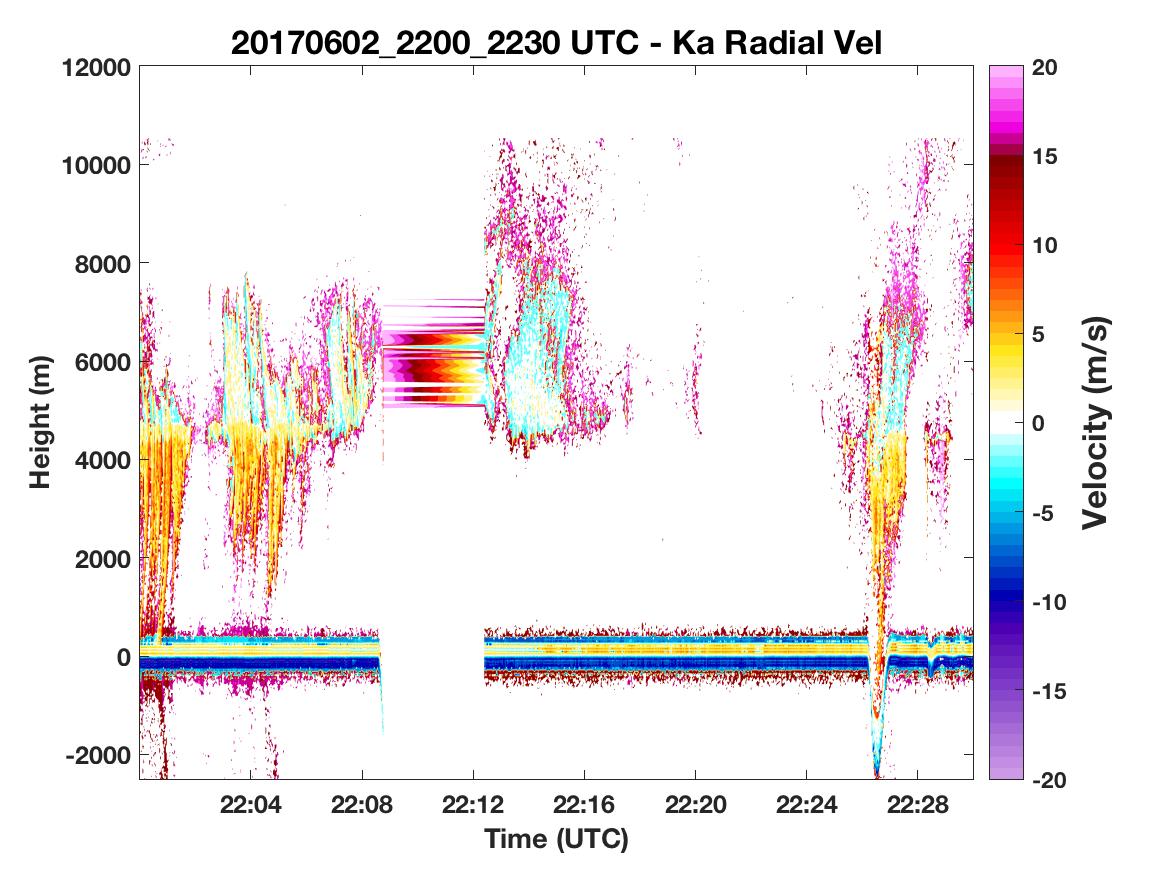 20170602_2200_2230 UTC - Ka Radial Vel

12000
10000
8000
6000
4000
2000
0
-2000

Height (m)

22:04
22:08
22:12
22:16
22:20
22:24
22:28

Time (UTC)

20
15
10
5
0
-5
-10
-15
-20

Velocity (m/s)